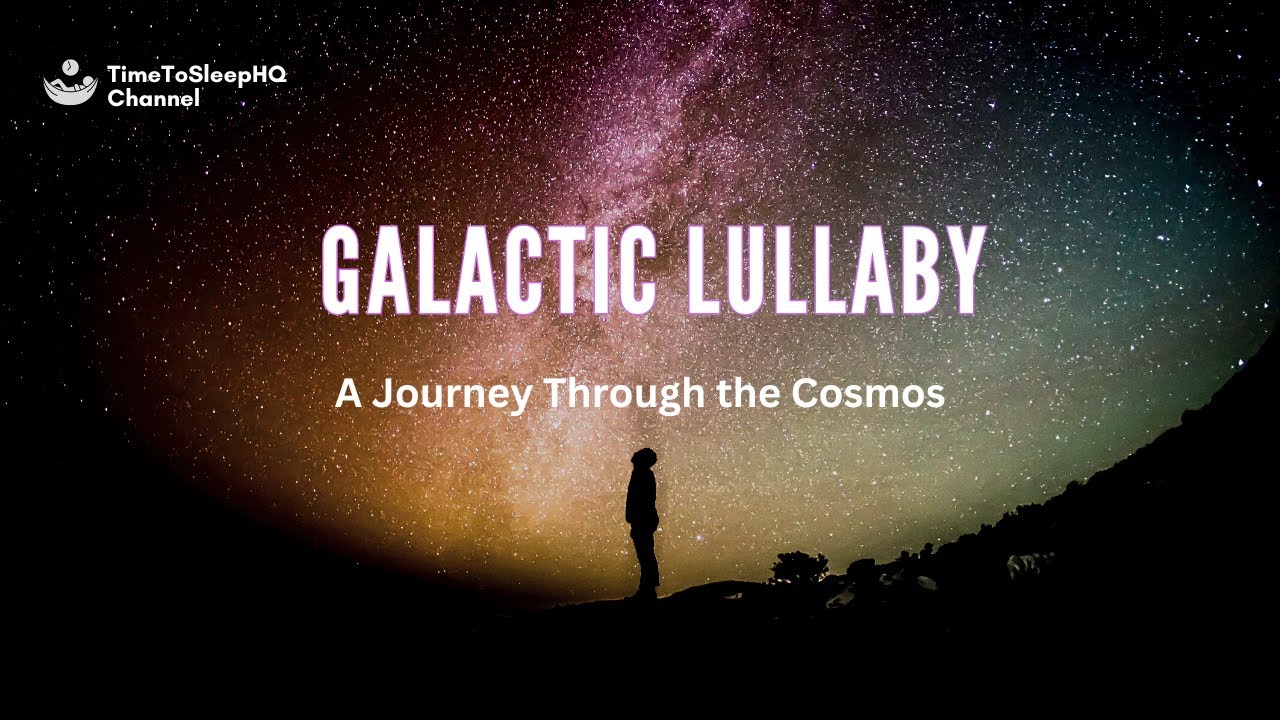 TimeToSleepHQ
Channel

GALACTIC LULLABY

A Journey Through the Cosmos